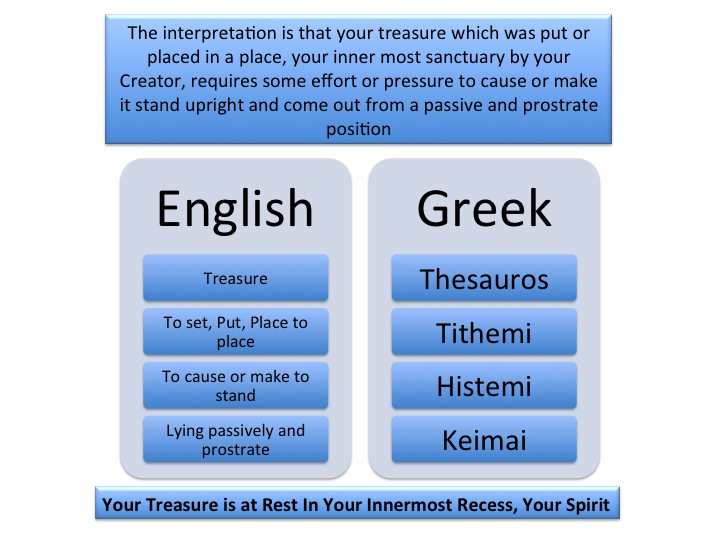 The interpretation is that your treasure which was put or placed in a place, your inner most sanctuary by your Creator, requires some effort or pressure to cause or make it stand upright and come out from a passive and prostrate position

English

Treasure

To set, Put, Place to place

To cause or make to stand

Lying passively and prostrate

Greek

Thesauros

Tithemi

Histemi

Keimai

Your Treasure is at Rest In Your Innermost Recess, Your Spirit